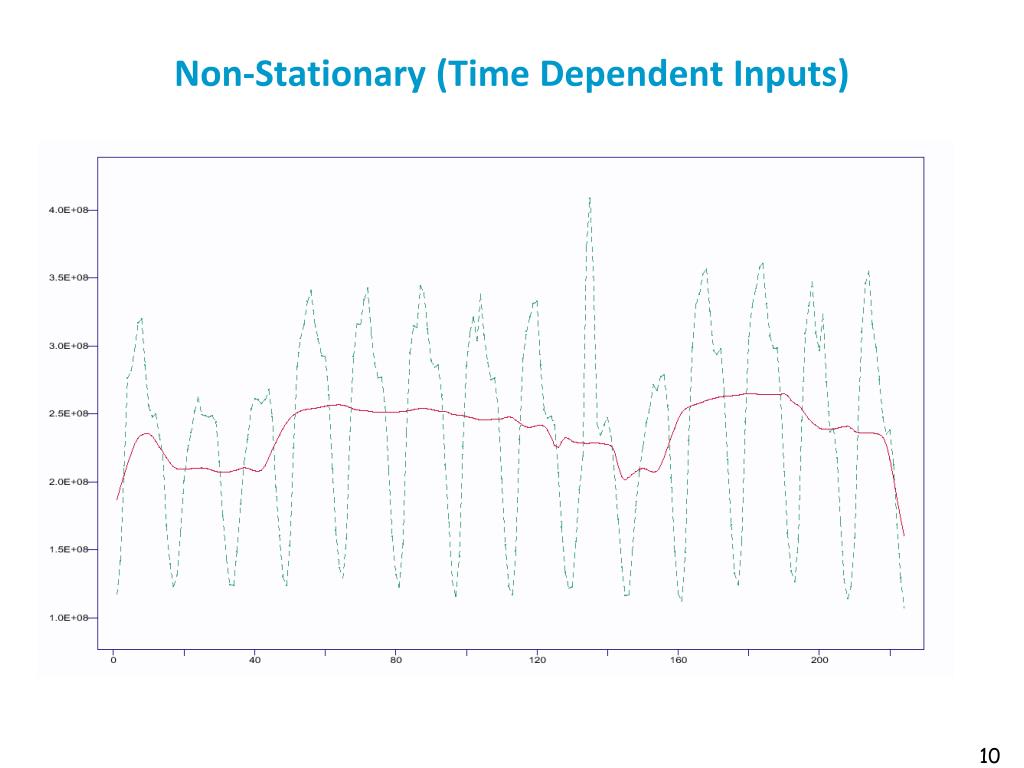 Non-Stationary (Time Dependent Inputs)

4.0E+08
3.5E+08
3.0E+08
2.5E+08
2.0E+08
1.5E+08
1.0E+08

0
40
80
120
160
200

10